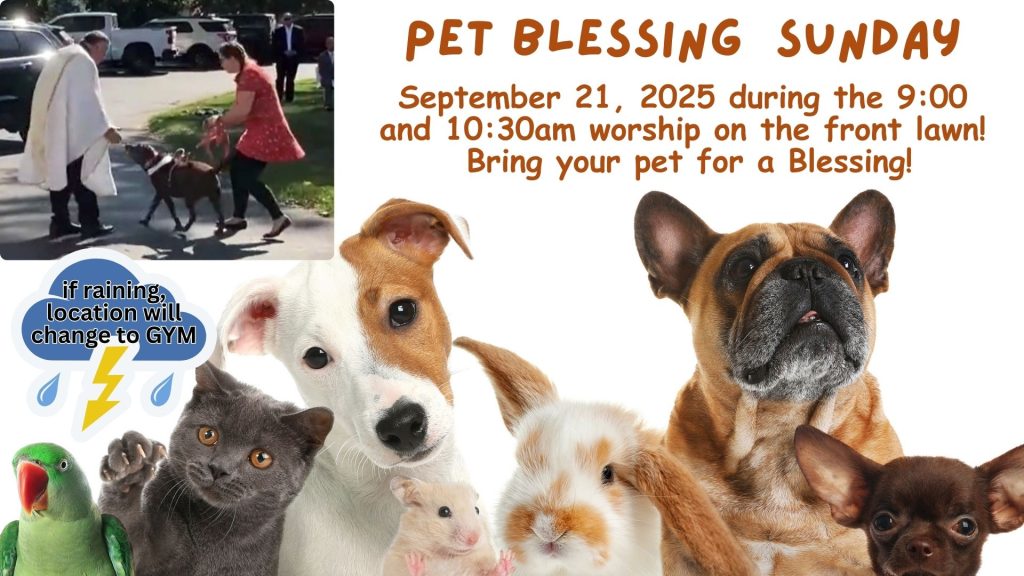 PET BLESSING SUNDAY

September 21, 2025 during the 9:00 and 10:30am worship on the front lawn! Bring your pet for a Blessing!

if raining, location will change to GYM